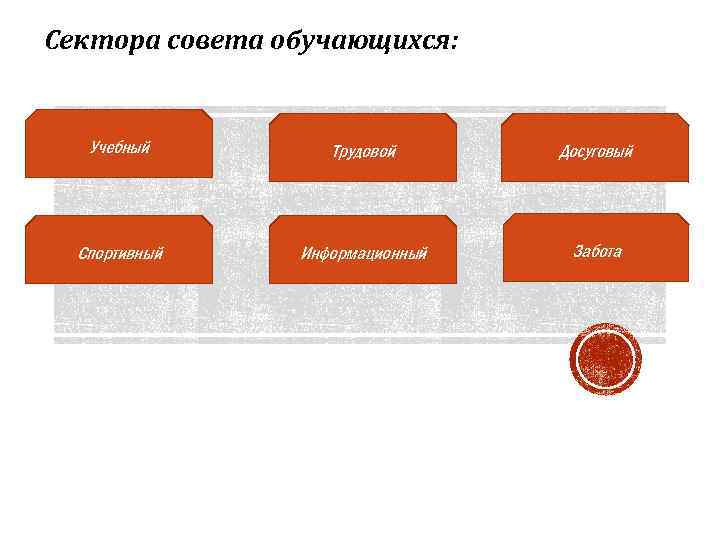 Сектора совета обучающихся:

Учебный

Трудовой

Досуговый

Спортивный

Информационный

Забота